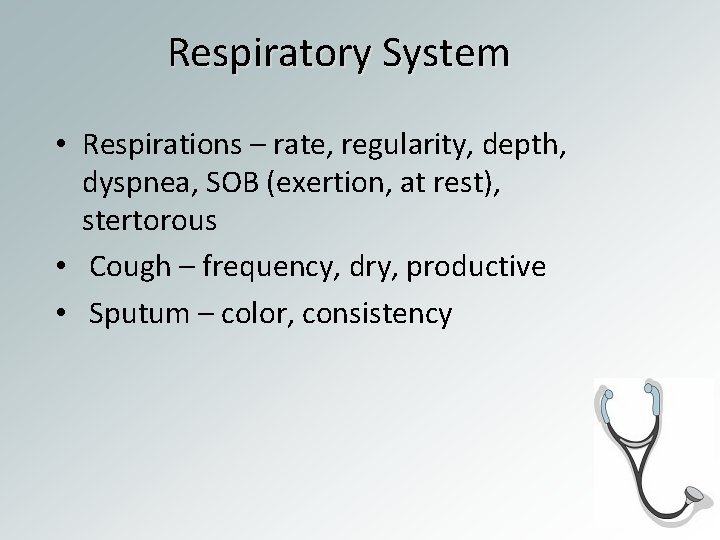 Respiratory System

• Respirations – rate, regularity, depth, dyspnea, SOB (exertion, at rest), stertorous
• Cough – frequency, dry, productive
• Sputum – color, consistency